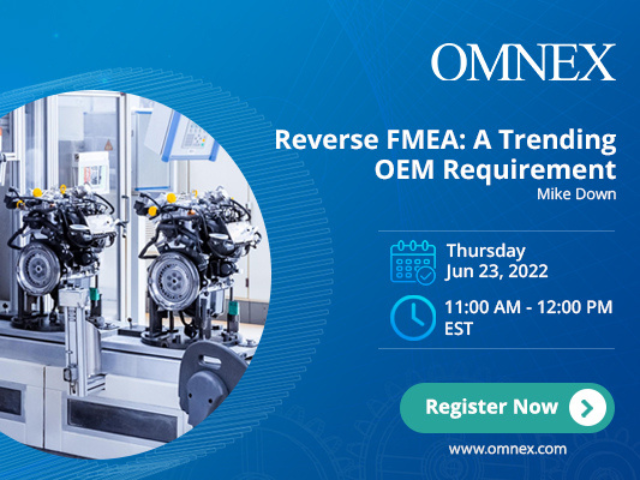 OMNEX

Reverse FMEA: A Trending OEM Requirement
Mike Down

Thursday
Jun 23, 2022

11:00 AM - 12:00 PM
EST

Register Now

www.omnex.com